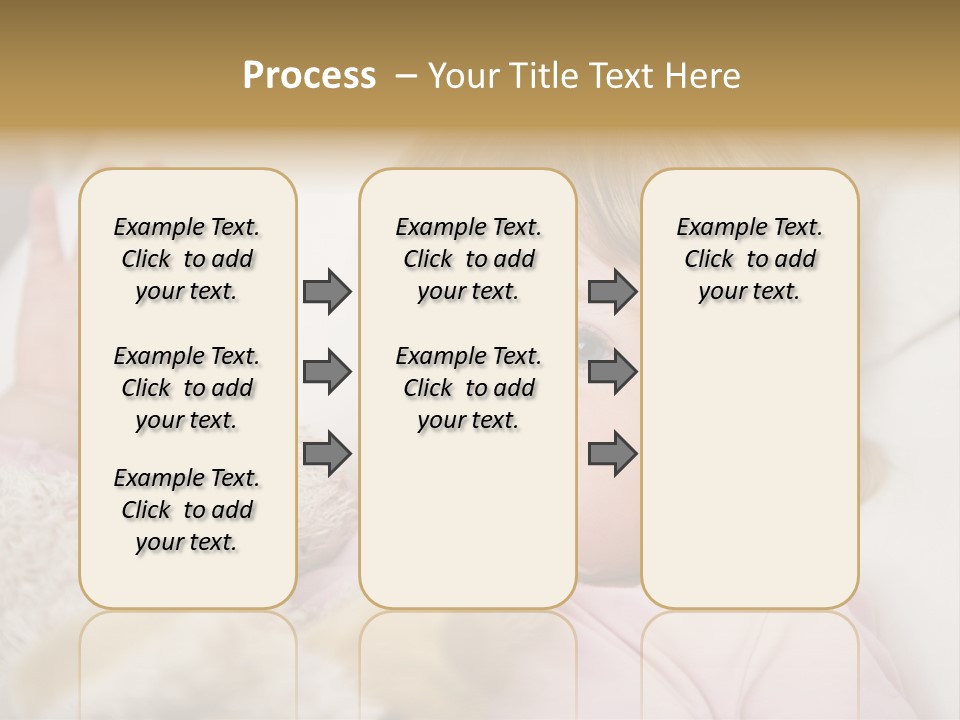 Process – Your Title Text Here

Example Text. Click to add your text.

Example Text. Click to add your text.

Example Text. Click to add your text.

Example Text. Click to add your text.

Example Text. Click to add your text.

Example Text. Click to add your text.